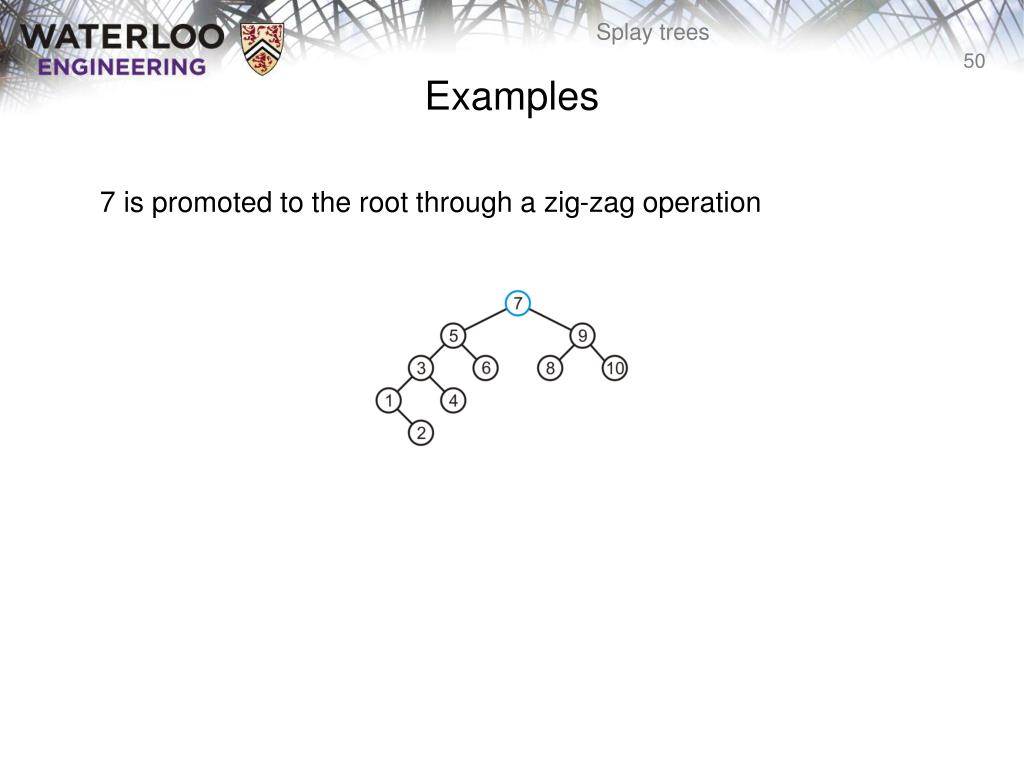 WATERLOO ENGINEERING

Splay trees

50

Examples

7 is promoted to the root through a zig-zag operation

7
5 9
3 6 8 10
1 4
2